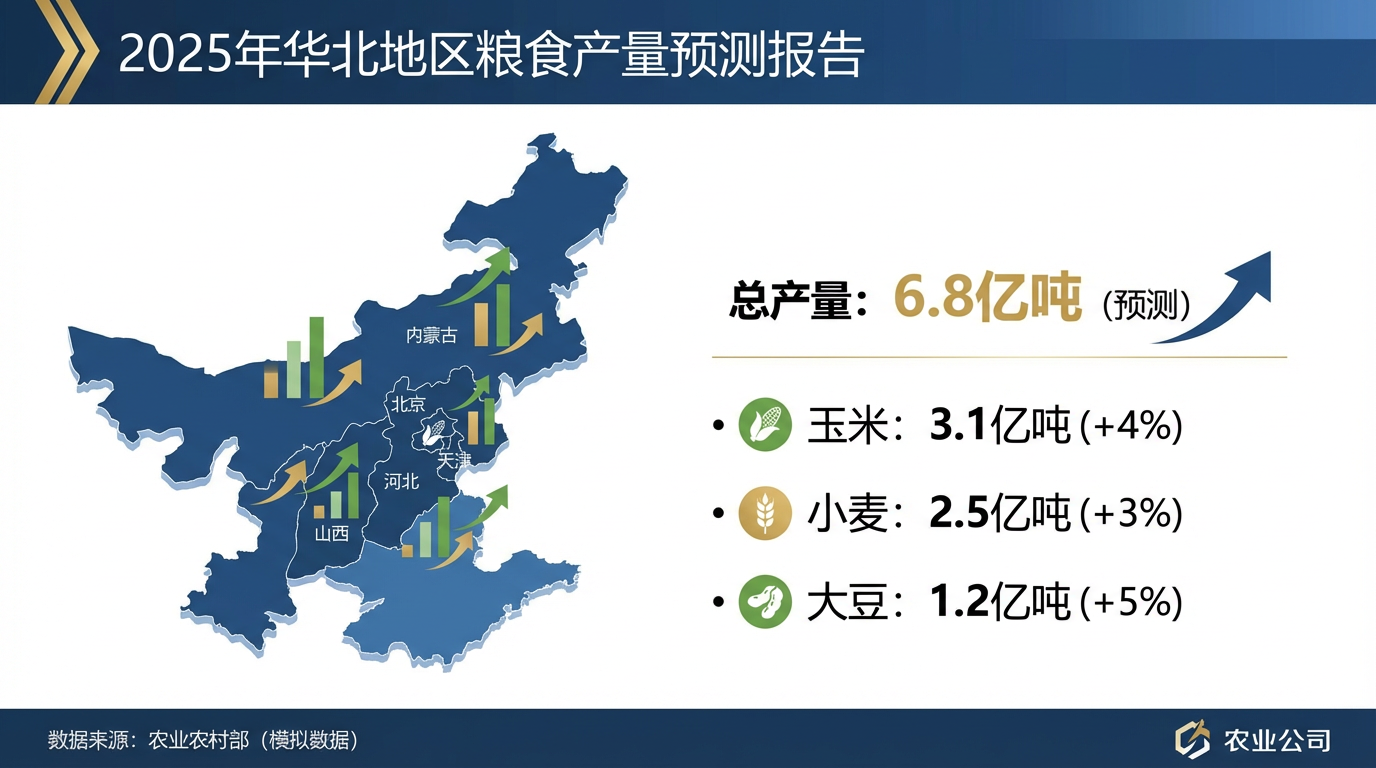 2025年华北地区粮食产量预测报告

内蒙古

北京

天津

河北

山西

总产量：6.8亿吨（预测）

• 玉米：3.1亿吨 (+4%)

• 小麦：2.5亿吨 (+3%)

• 大豆：1.2亿吨 (+5%)

数据来源：农业农村部（模拟数据）

农业公司